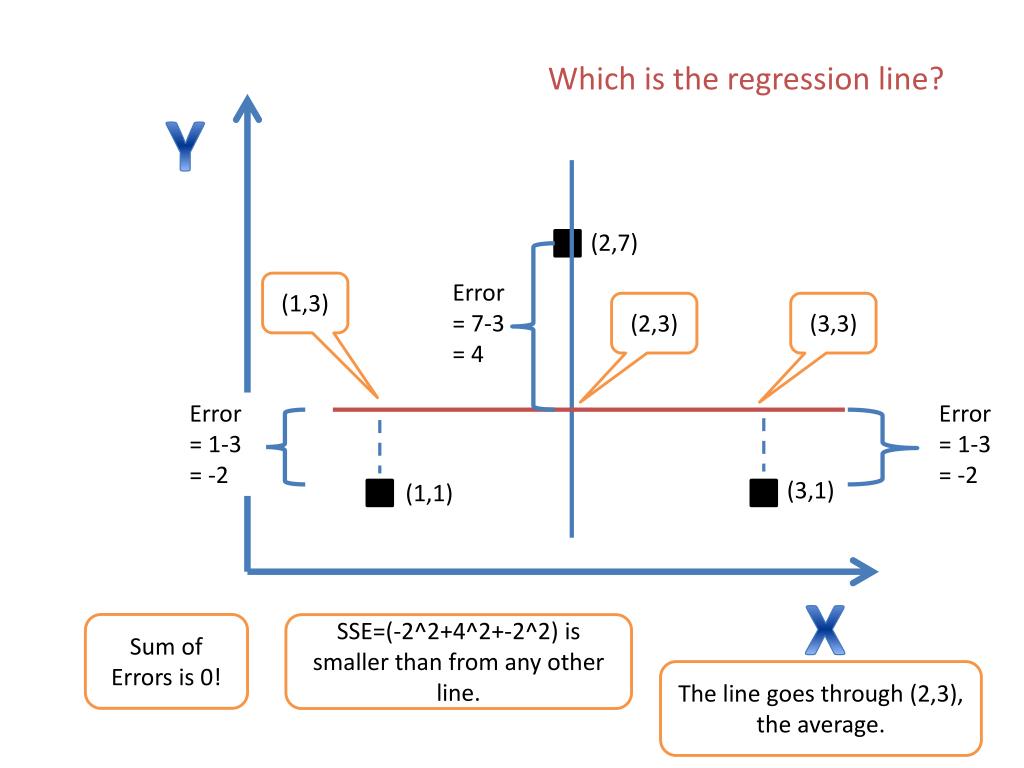 Which is the regression line?

Y

(2,7)

(1,3)

Error
= 7-3
= 4

(2,3)

(3,3)

Error
= 1-3
= -2

Error
= 1-3
= -2

(1,1)

(3,1)

X

Sum of Errors is 0!

SSE=(-2^2+4^2+-2^2) is smaller than from any other line.

The line goes through (2,3), the average.